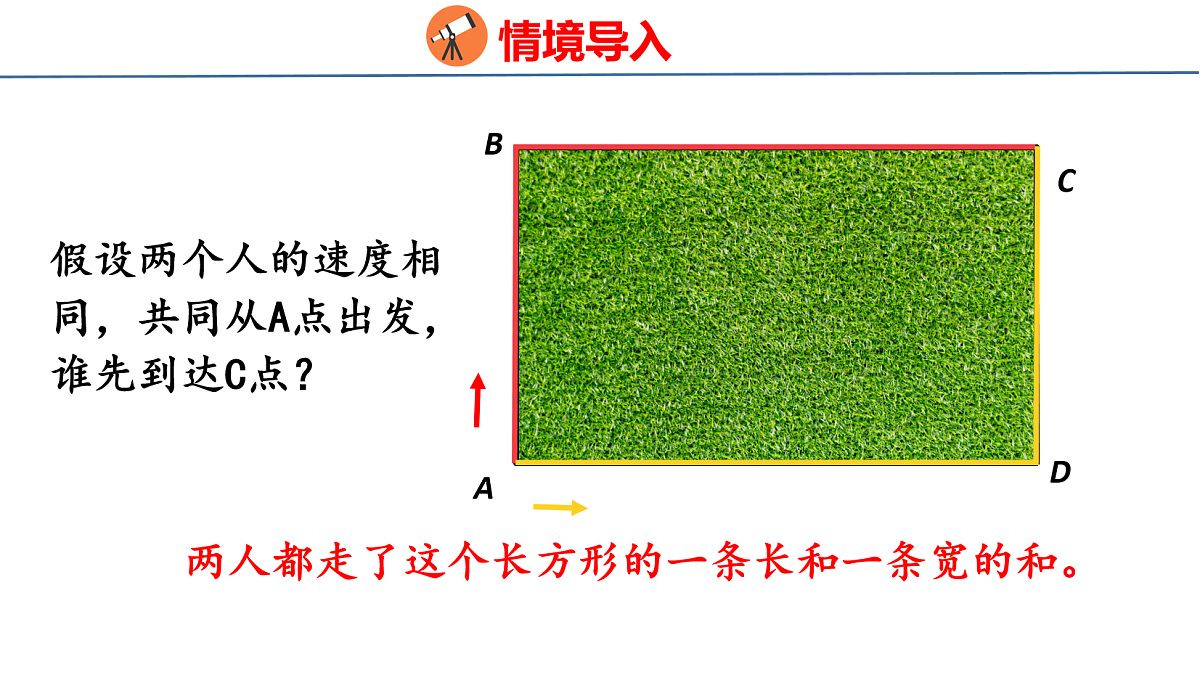 情境导入

假设两个人的速度相同，共同从A点出发，谁先到达C点？

B

C

A

D

两人都走了这个长方形的一条长和一条宽的和。